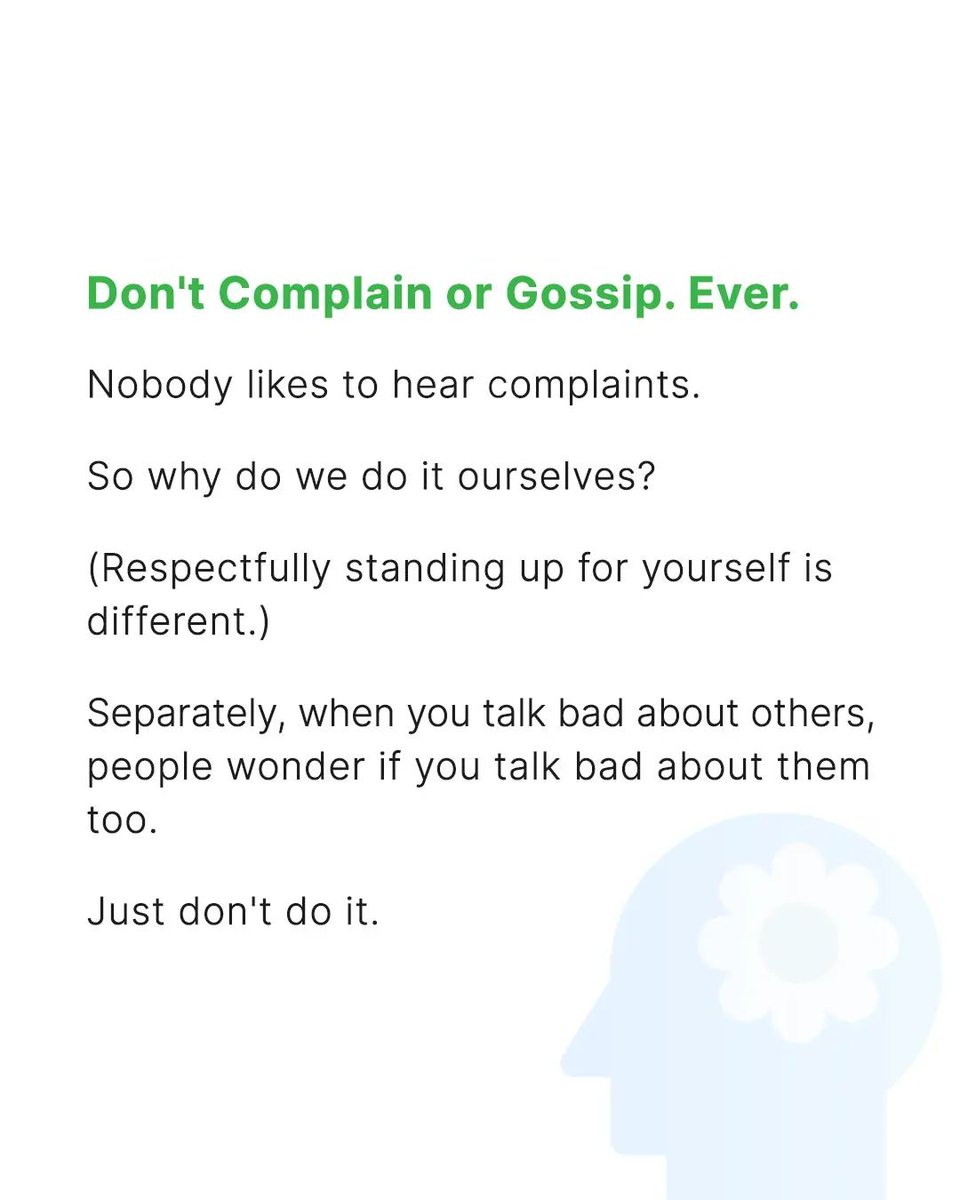 Don't Complain or Gossip. Ever.

Nobody likes to hear complaints.

So why do we do it ourselves?

(Respectfully standing up for yourself is different.)

Separately, when you talk bad about others, people wonder if you talk bad about them too.

Just don't do it.